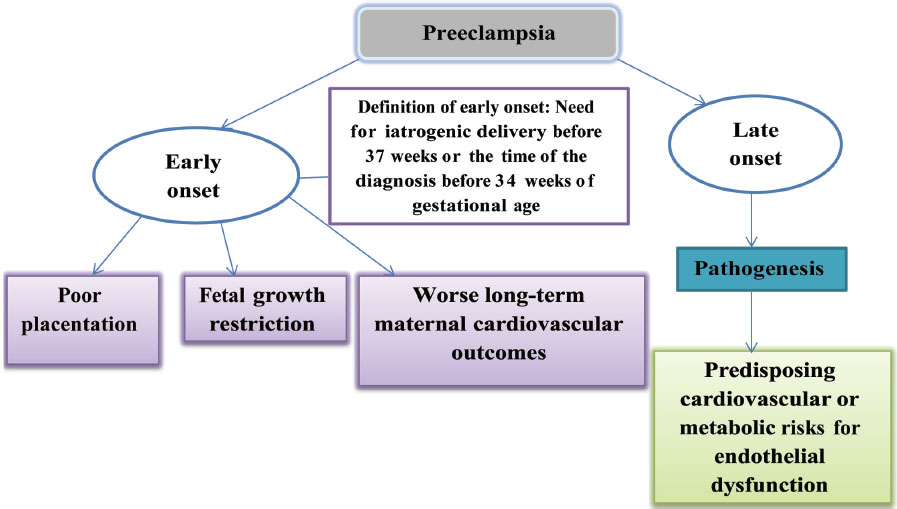 Preeclampsia

Early onset

Definition of early onset: Need for iatrogenic delivery before 37 weeks or the time of the diagnosis before 34 weeks of gestational age

Late onset

Poor placentation

Fetal growth restriction

Worse long-term maternal cardiovascular outcomes

Pathogenesis

Predisposing cardiovascular or metabolic risks for endothelial dysfunction